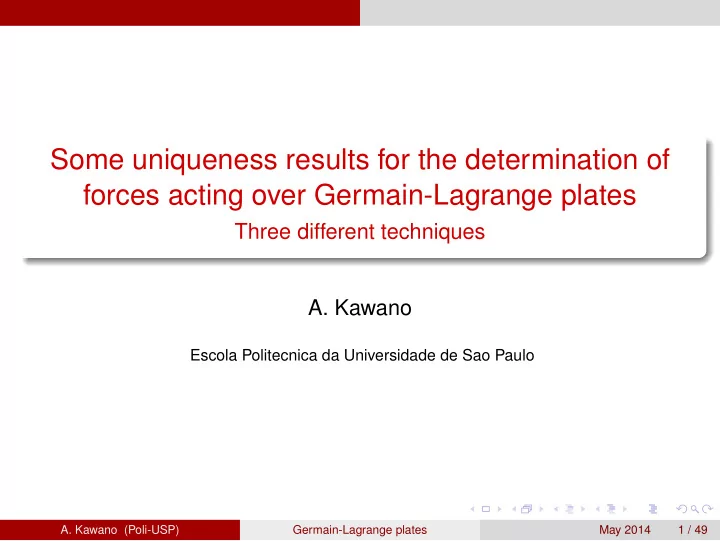 Some uniqueness results for the determination of forces acting over Germain-Lagrange plates
Three different techniques

A. Kawano

Escola Politecnica da Universidade de Sao Paulo

A. Kawano (Poli-USP) Germain-Lagrange plates May 2014 1 / 49